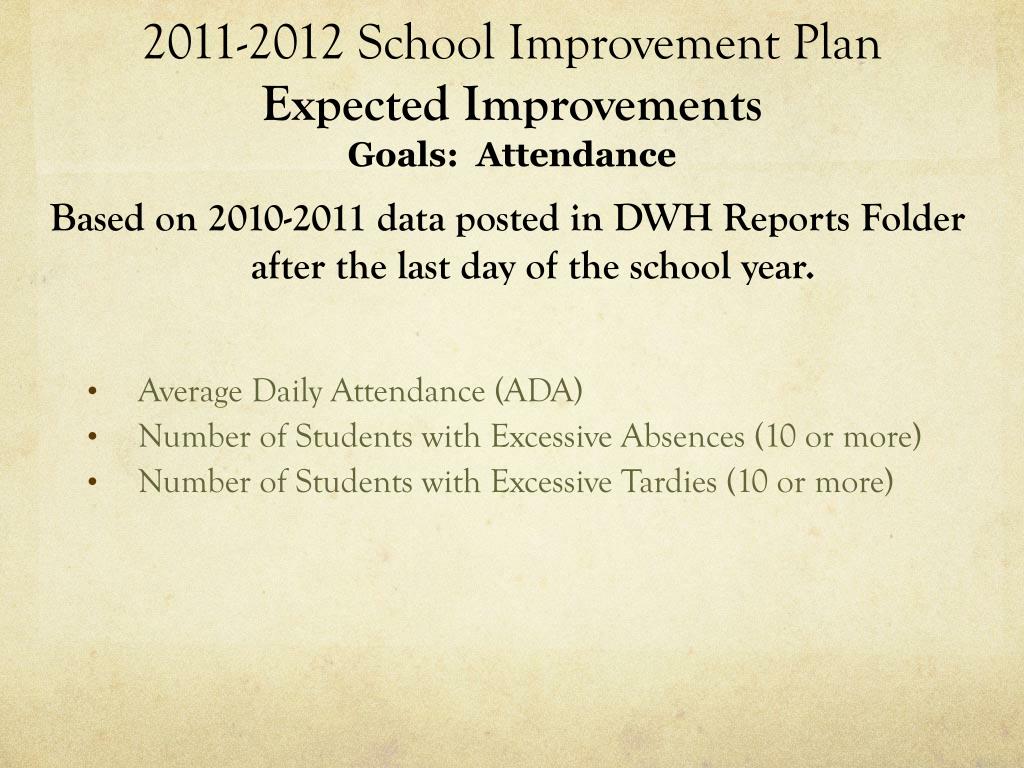 2011-2012 School Improvement Plan
Expected Improvements
Goals: Attendance

Based on 2010-2011 data posted in DWH Reports Folder after the last day of the school year.

• Average Daily Attendance (ADA)
• Number of Students with Excessive Absences (10 or more)
• Number of Students with Excessive Tardies (10 or more)